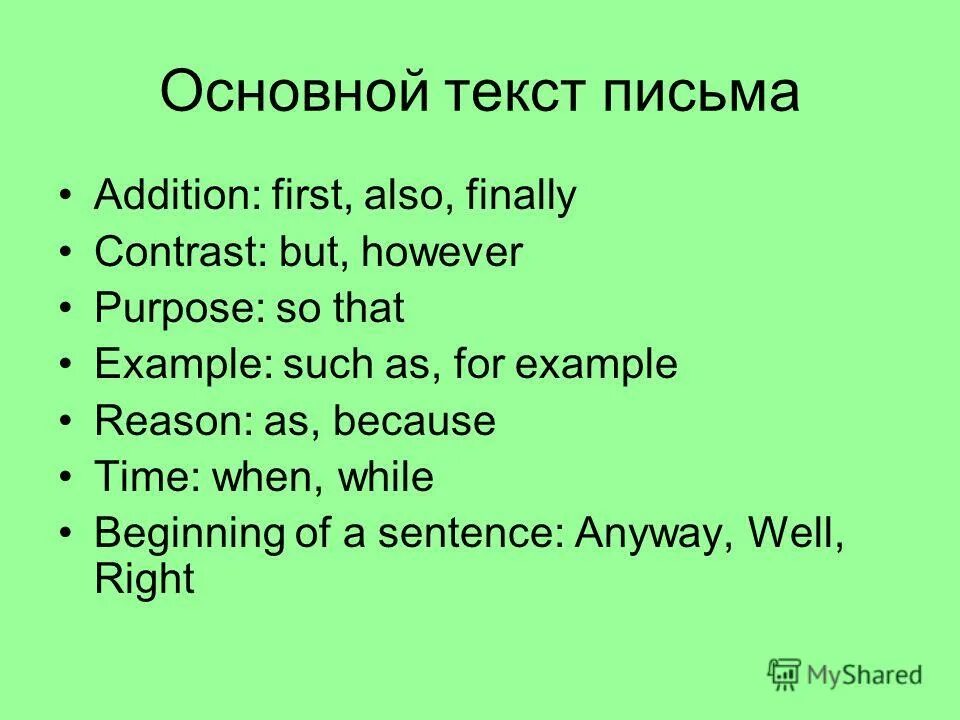 Основной текст письма

• Addition: first, also, finally
• Contrast: but, however
• Purpose: so that
• Example: such as, for example
• Reason: as, because
• Time: when, while
• Beginning of a sentence: Anyway, Well, Right

MyShared